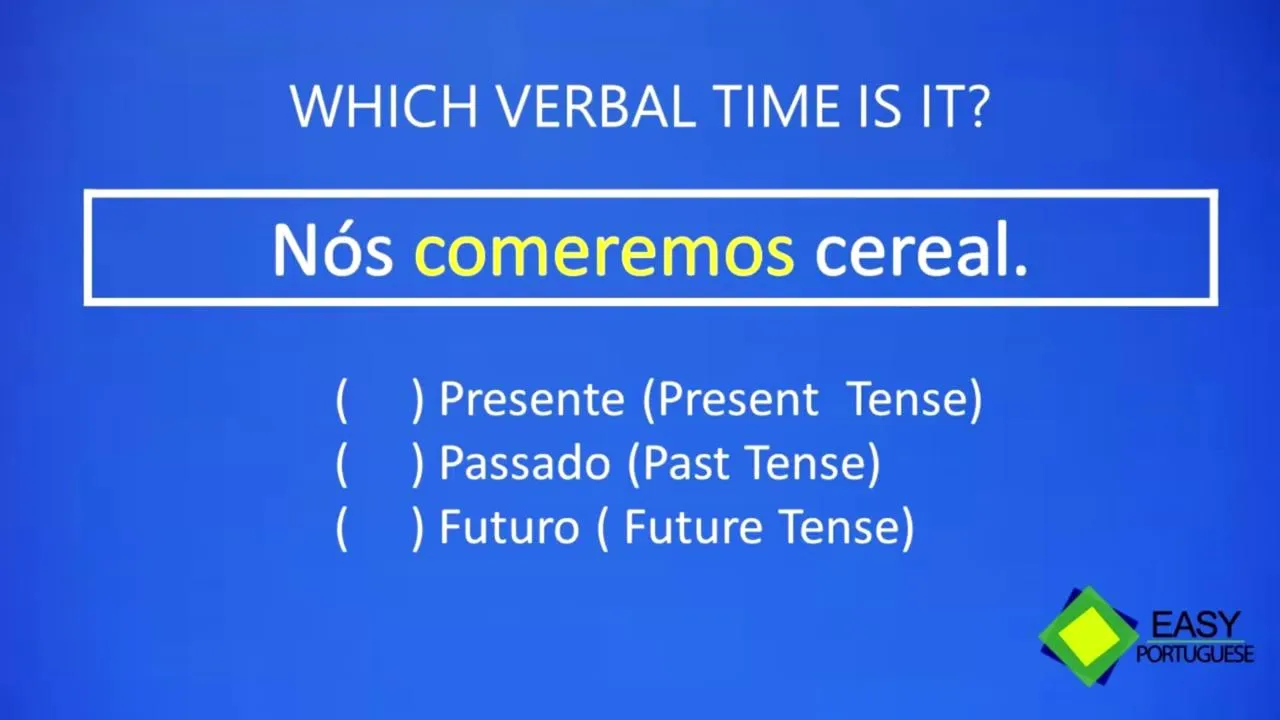 WHICH VERBAL TIME IS IT?

Nós comeremos cereal.

(    ) Presente (Present  Tense)
(    ) Passado (Past Tense)
(    ) Futuro ( Future Tense)

EASY
PORTUGUESE